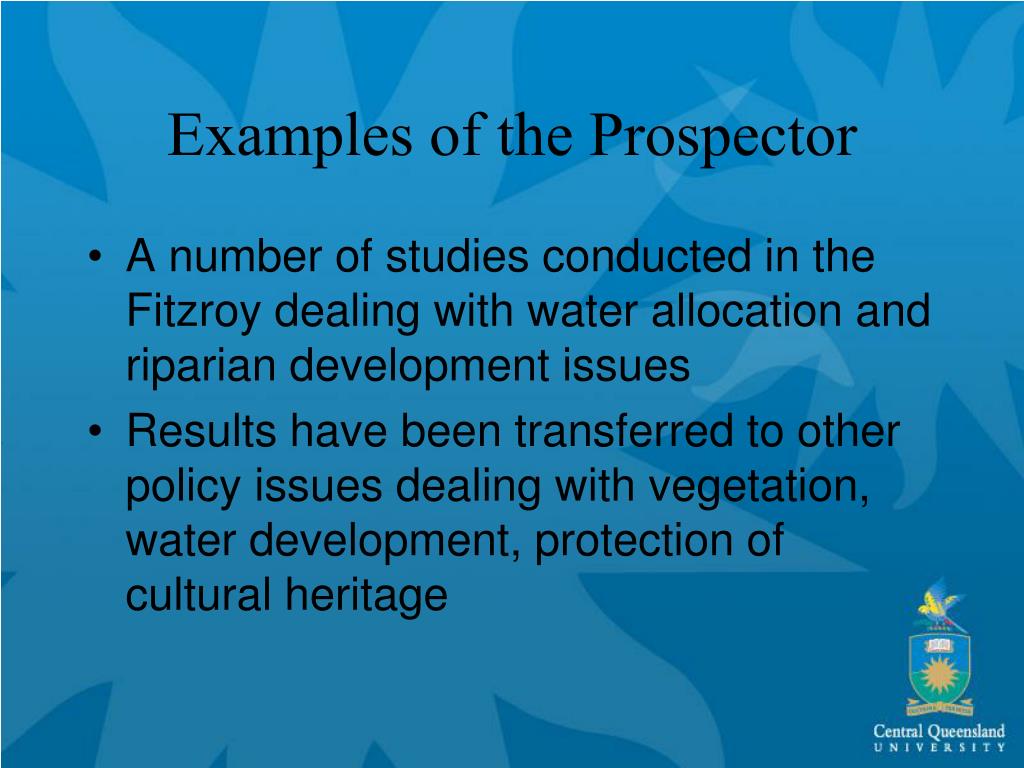 Examples of the Prospector

• A number of studies conducted in the Fitzroy dealing with water allocation and riparian development issues
• Results have been transferred to other policy issues dealing with vegetation, water development, protection of cultural heritage

Central Queensland
UNIVERSITY